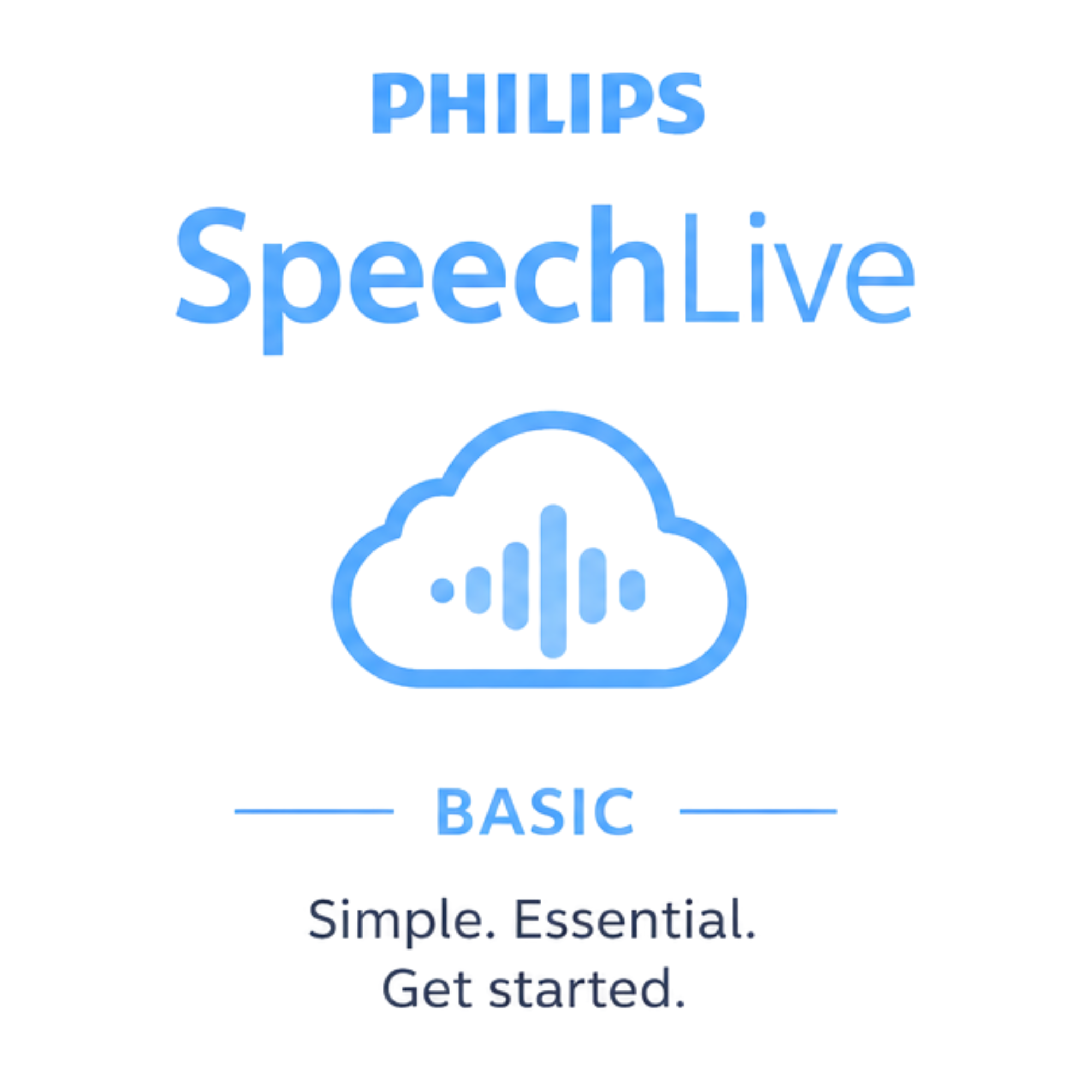 PHILIPS

SpeechLive

BASIC

Simple. Essential.
Get started.